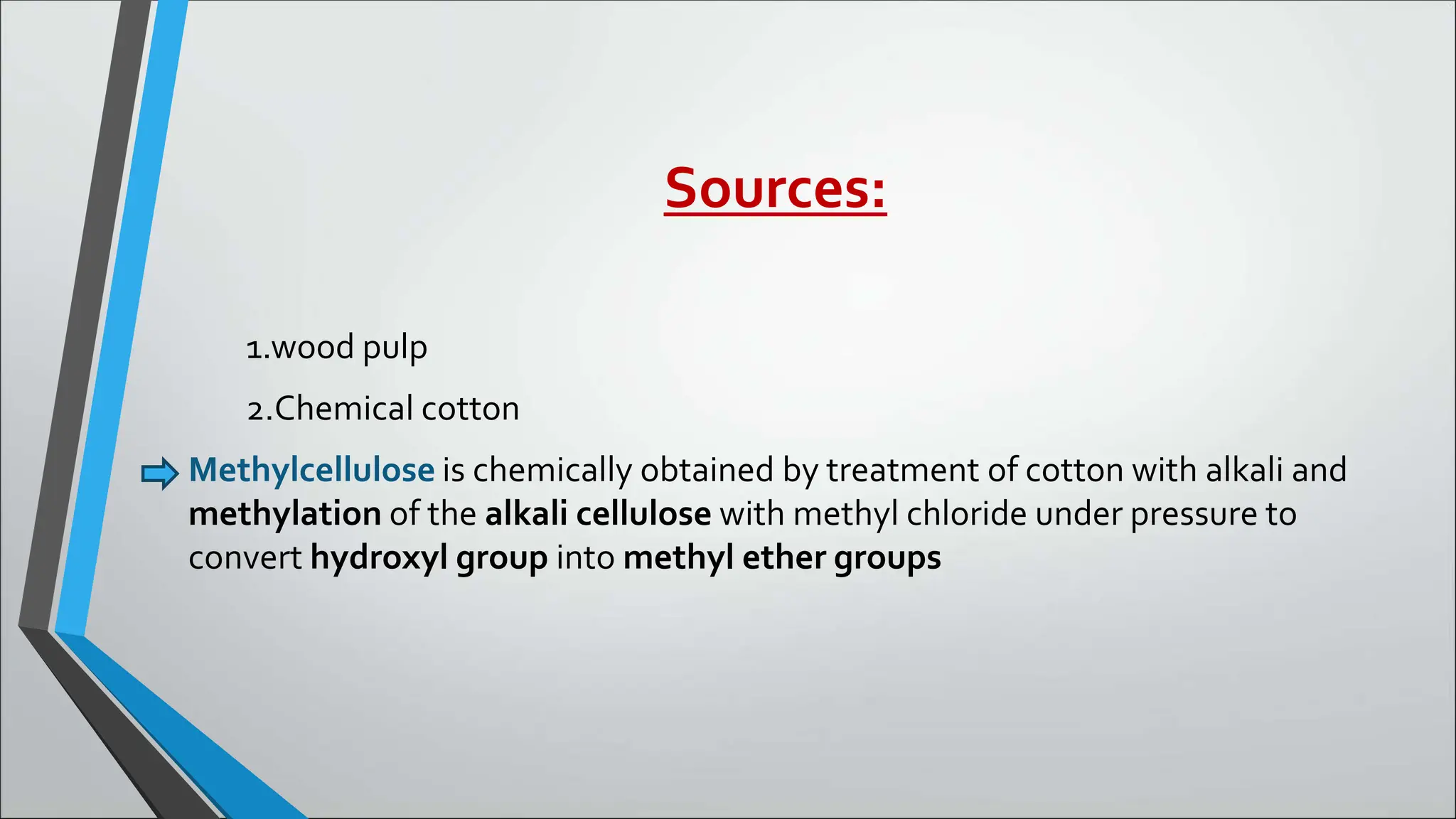 Sources:

1.wood pulp

2.Chemical cotton

Methylcellulose is chemically obtained by treatment of cotton with alkali and methylation of the alkali cellulose with methyl chloride under pressure to convert hydroxyl group into methyl ether groups